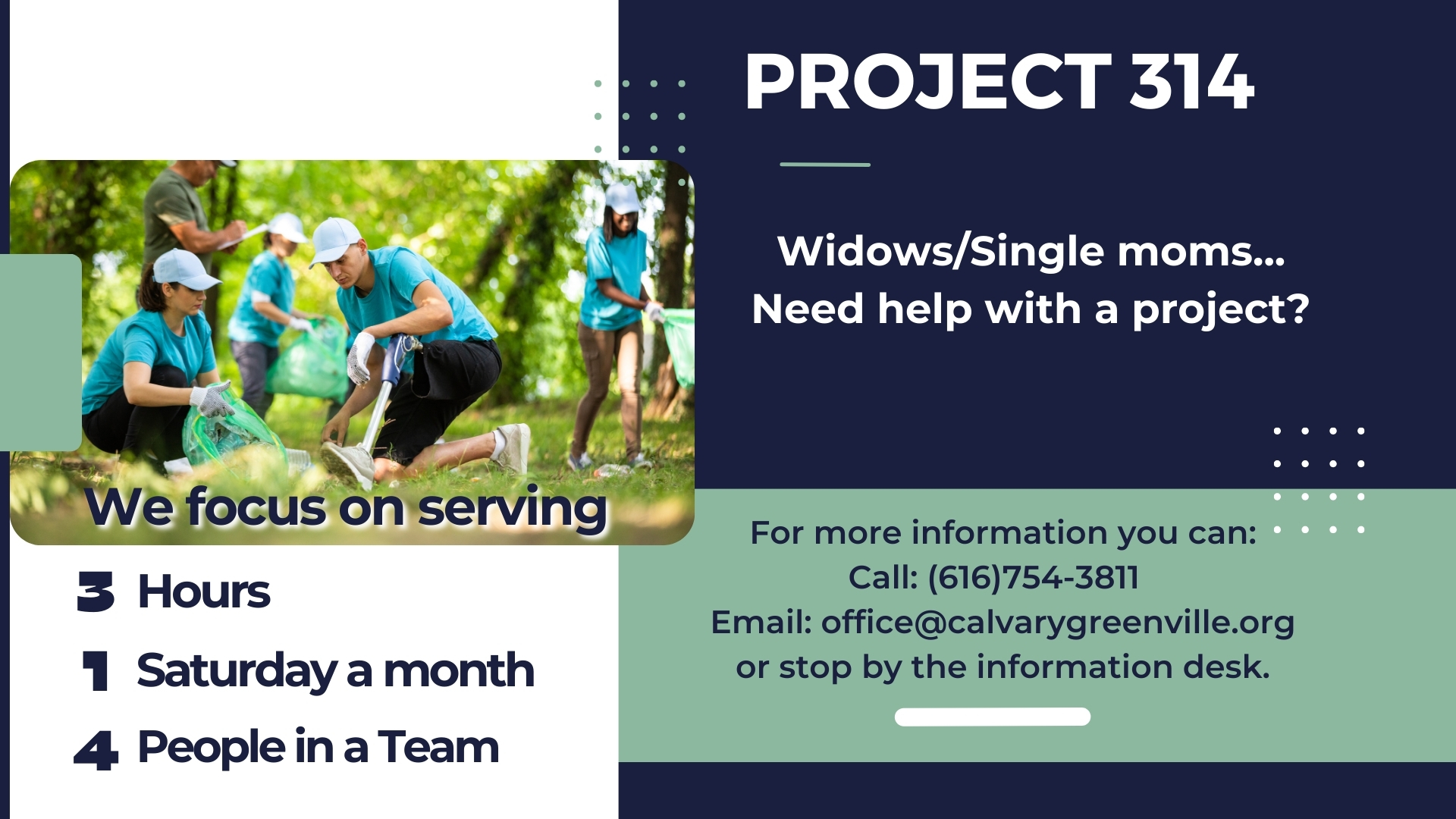 PROJECT 314

Widows/Single moms...
Need help with a project?

We focus on serving

3 Hours
1 Saturday a month
4 People in a Team

For more information you can:
Call: (616)754-3811
Email: office@calvarygreenville.org
or stop by the information desk.